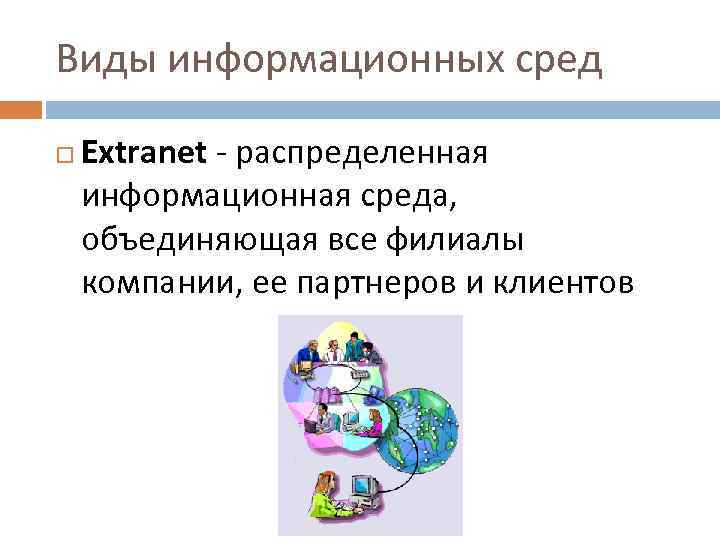 Виды информационных сред

Extranet - распределенная информационная среда, объединяющая все филиалы компании, ее партнеров и клиентов